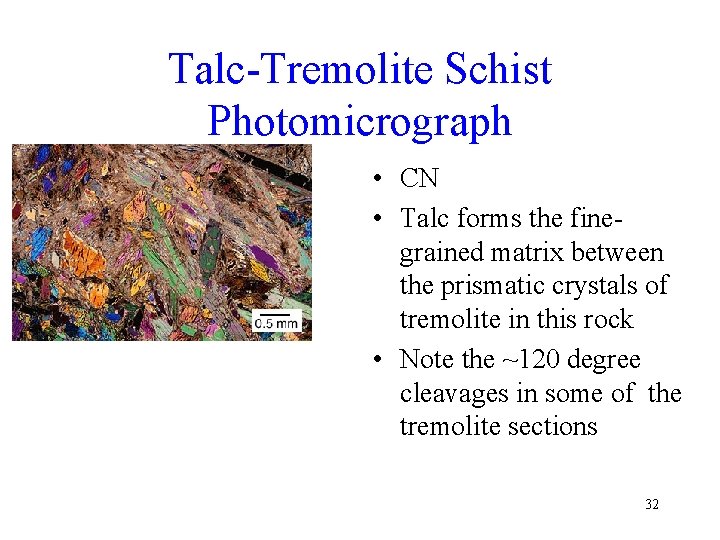 Talc-Tremolite Schist Photomicrograph

0.5 mm

• CN
• Talc forms the fine-grained matrix between the prismatic crystals of tremolite in this rock
• Note the ~120 degree cleavages in some of the tremolite sections

32